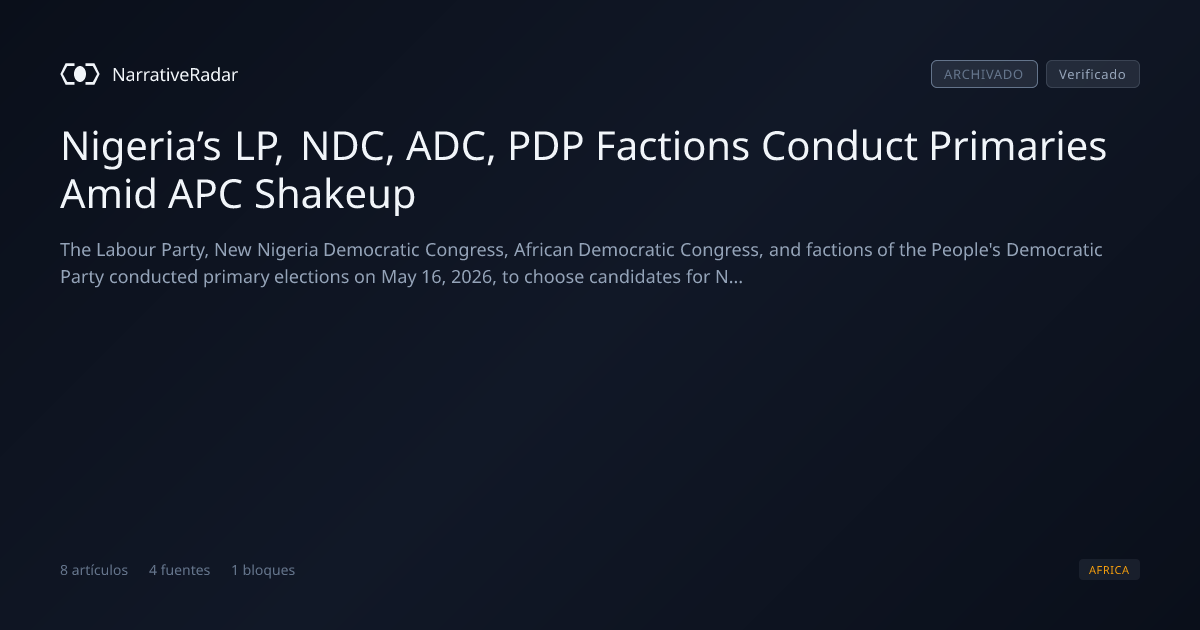 NarrativeRadar

ARCHIVADO Verificado

Nigeria's LP, NDC, ADC, PDP Factions Conduct Primaries Amid APC Shakeup

The Labour Party, New Nigeria Democratic Congress, African Democratic Congress, and factions of the People's Democratic Party conducted primary elections on May 16, 2026, to choose candidates for N...

8 artículos 4 fuentes 1 bloques

AFRICA